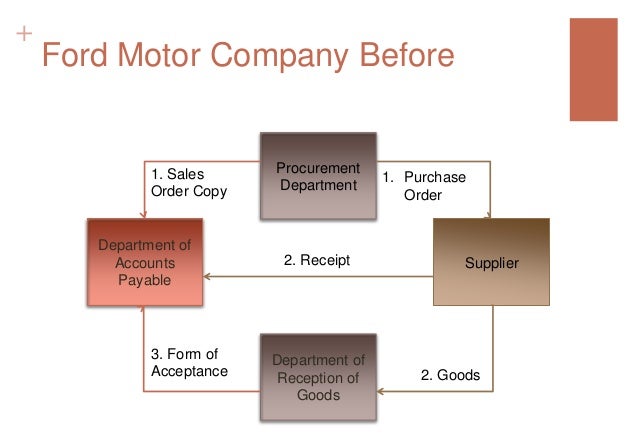 +

Ford Motor Company Before

Procurement Department

1. Sales Order Copy

1. Purchase Order

Department of Accounts Payable

2. Receipt

Supplier

3. Form of Acceptance

Department of Reception of Goods

2. Goods